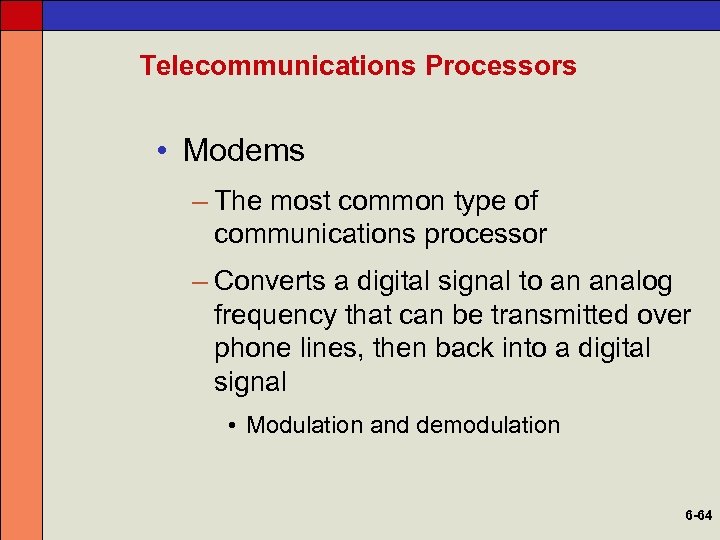 Telecommunications Processors

• Modems

– The most common type of communications processor

– Converts a digital signal to an analog frequency that can be transmitted over phone lines, then back into a digital signal

• Modulation and demodulation

6-64